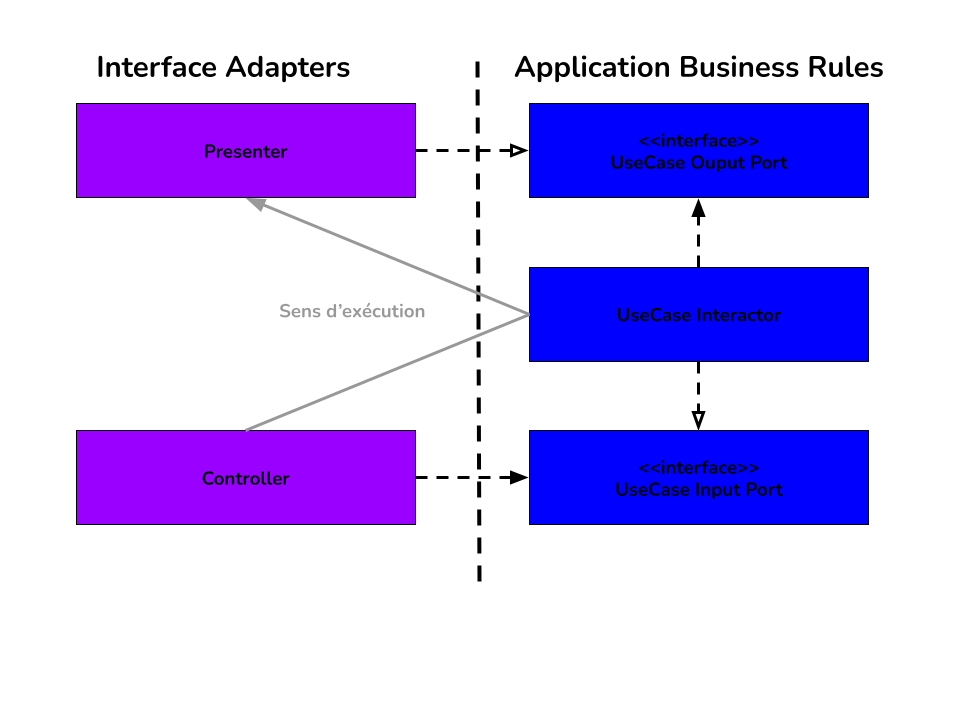 Interface Adapters

Application Business Rules

Presenter

<<interface>>
UseCase Ouput Port

Sens d'exécution

UseCase Interactor

Controller

<<interface>>
UseCase Input Port